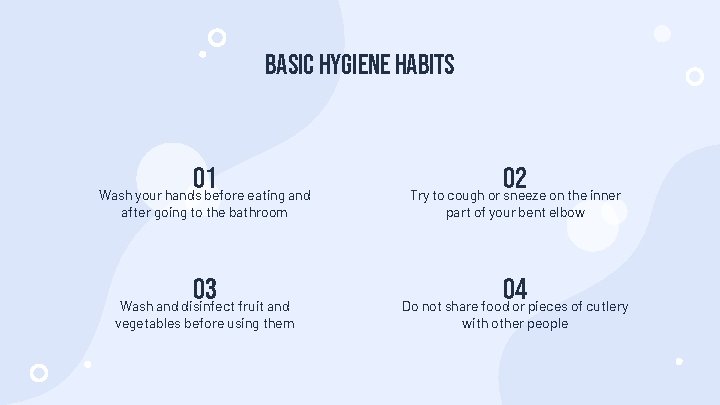 BASIC HYGIENE HABITS

01
Wash your hands before eating and after going to the bathroom

02
Try to cough or sneeze on the inner part of your bent elbow

03
Wash and disinfect fruit and vegetables before using them

04
Do not share food or pieces of cutlery with other people